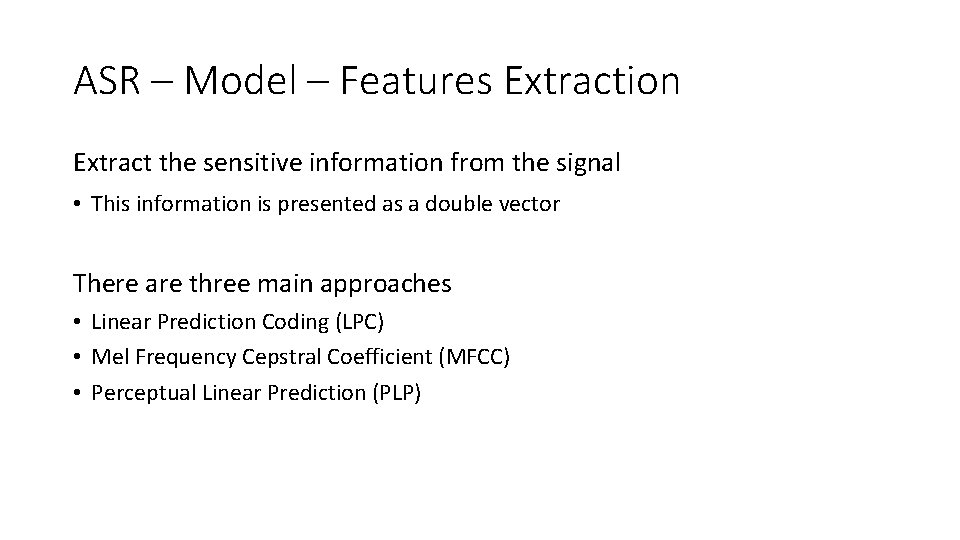 ASR – Model – Features Extraction

Extract the sensitive information from the signal

• This information is presented as a double vector

There are three main approaches

• Linear Prediction Coding (LPC)
• Mel Frequency Cepstral Coefficient (MFCC)
• Perceptual Linear Prediction (PLP)